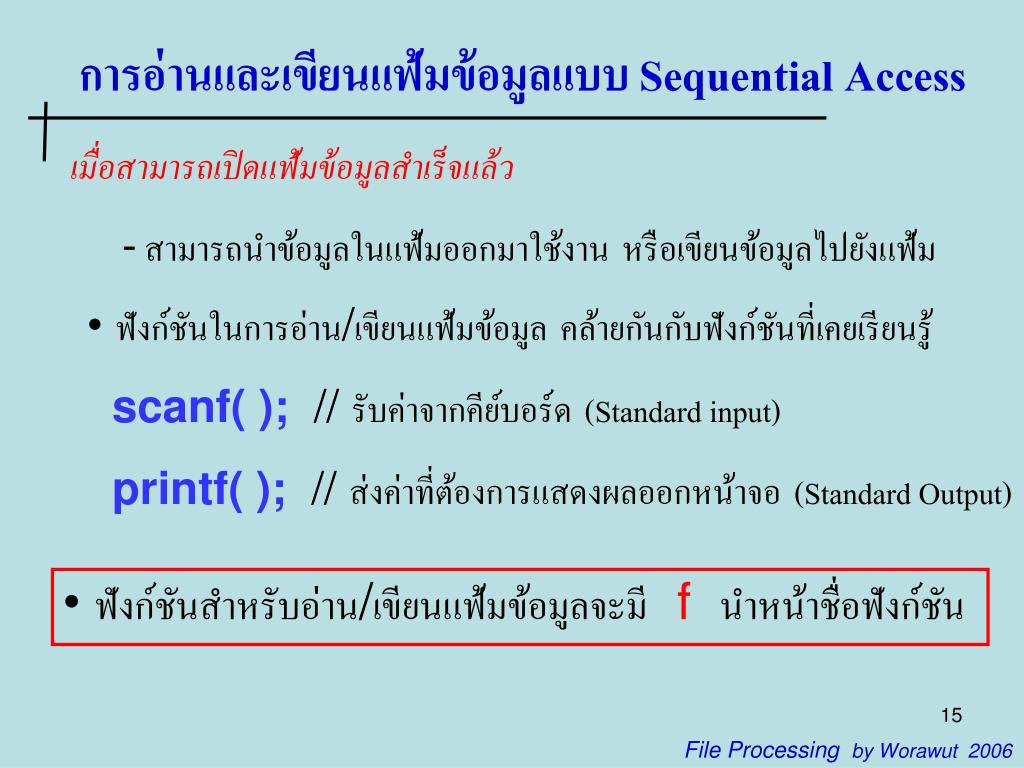 การอ่านและเขียนแฟ้มข้อมูลแบบ Sequential Access

เมื่อสามารถเปิดแฟ้มข้อมูลสำเร็จแล้ว

- สามารถนำข้อมูลในแฟ้มออกมาใช้งาน หรือเขียนข้อมูลไปยังแฟ้ม

• ฟังก์ชันในการอ่าน/เขียนแฟ้มข้อมูล คล้ายกันกับฟังก์ชันที่เคยเรียนรู้

scanf( ); // รับค่าจากคีย์บอร์ด (Standard input)

printf( ); // ส่งค่าที่ต้องการแสดงผลออกหน้าจอ (Standard Output)

• ฟังก์ชันสำหรับอ่าน/เขียนแฟ้มข้อมูลจะมี f นำหน้าชื่อฟังก์ชัน

15

File Processing by Worawut 2006